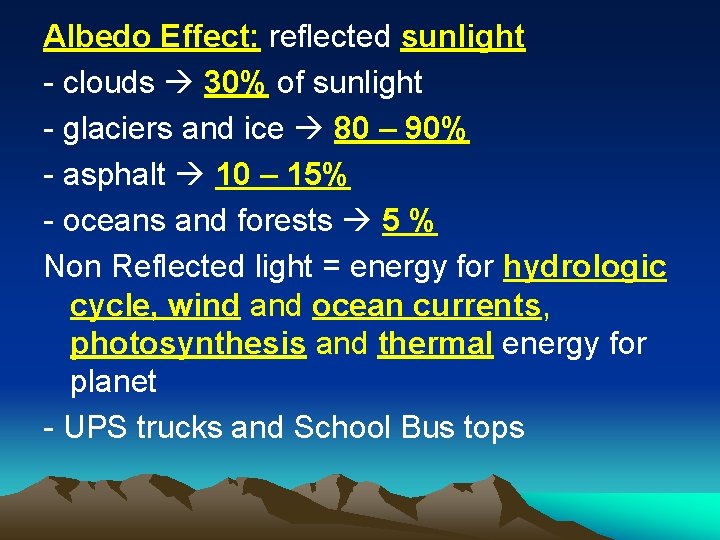 Albedo Effect: reflected sunlight

- clouds → 30% of sunlight

- glaciers and ice → 80 – 90%

- asphalt → 10 – 15%

- oceans and forests → 5 %

Non Reflected light = energy for hydrologic cycle, wind and ocean currents, photosynthesis and thermal energy for planet

- UPS trucks and School Bus tops